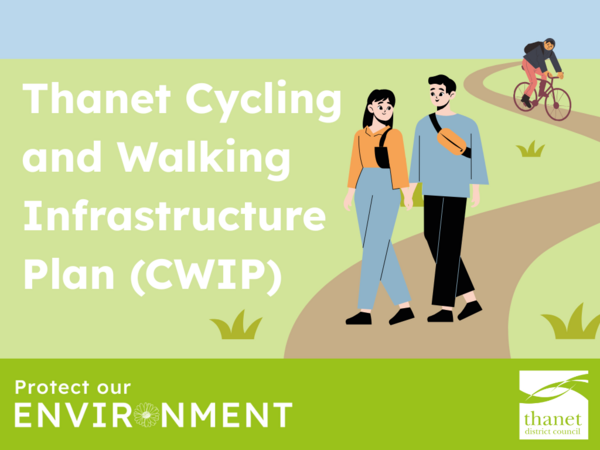 Thanet Cycling and Walking Infrastructure Plan (CWIP)

Protect our
ENVIRONMENT

thanet
district council